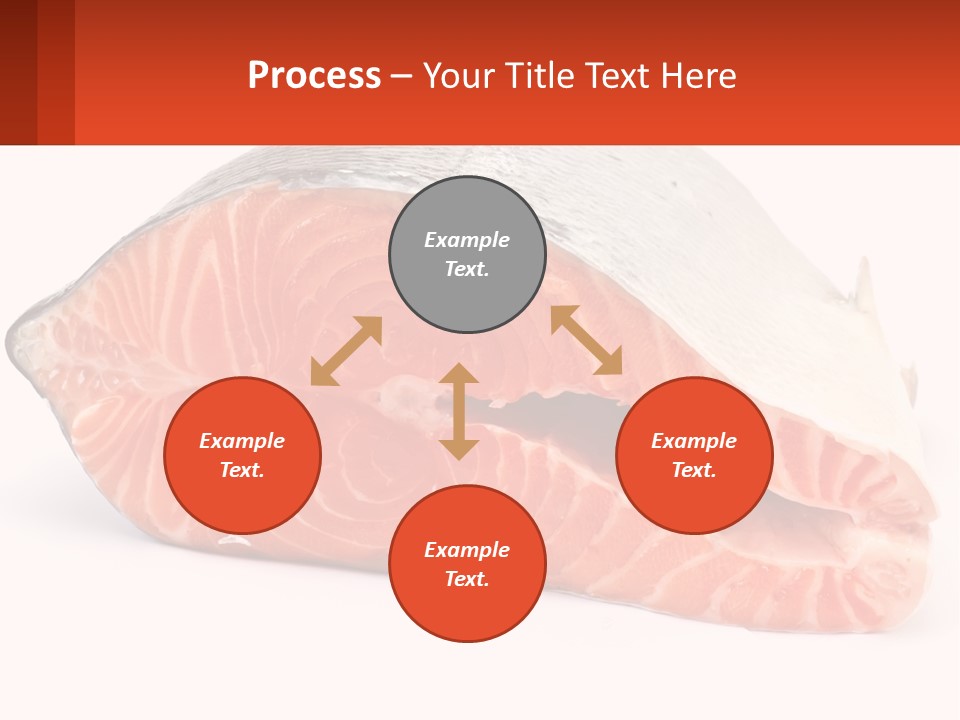 Process – Your Title Text Here

Example Text.

Example Text.

Example Text.

Example Text.